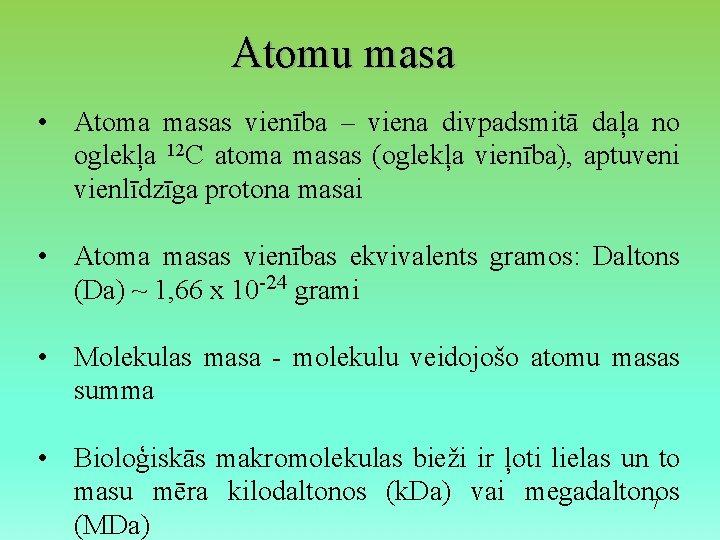 Atomu masa

• Atoma masas vienība – viena divpadsmitā daļa no oglekļa $^{12}C$ atoma masas (oglekļa vienība), aptuveni vienlīdzīga protona masai

• Atoma masas vienības ekvivalents gramos: Daltons (Da) ~ 1,66 x $10^{-24}$ grami

• Molekulas masa - molekulu veidojošo atomu masas summa

• Bioloģiskās makromolekulas bieži ir ļoti lielas un to masu mēra kilodaltonos (kDa) vai megadaltonos (MDa)

7